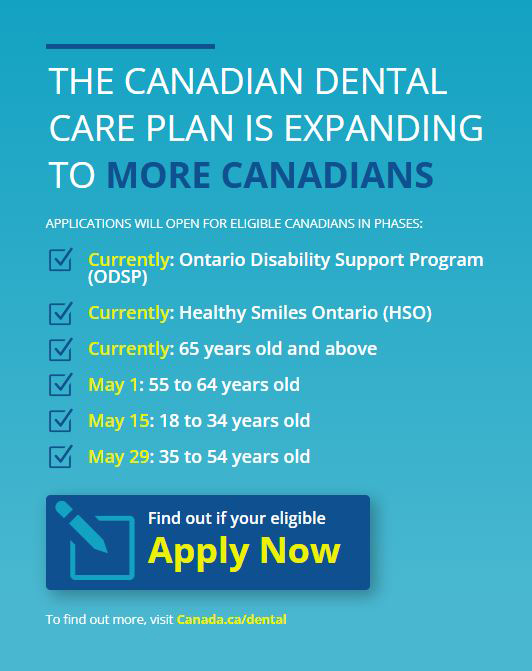 THE CANADIAN DENTAL CARE PLAN IS EXPANDING TO MORE CANADIANS

APPLICATIONS WILL OPEN FOR ELIGIBLE CANADIANS IN PHASES:

Currently: Ontario Disability Support Program (ODSP)

Currently: Healthy Smiles Ontario (HSO)

Currently: 65 years old and above

May 1: 55 to 64 years old

May 15: 18 to 34 years old

May 29: 35 to 54 years old

Find out if your eligible
Apply Now

To find out more, visit Canada.ca/dental